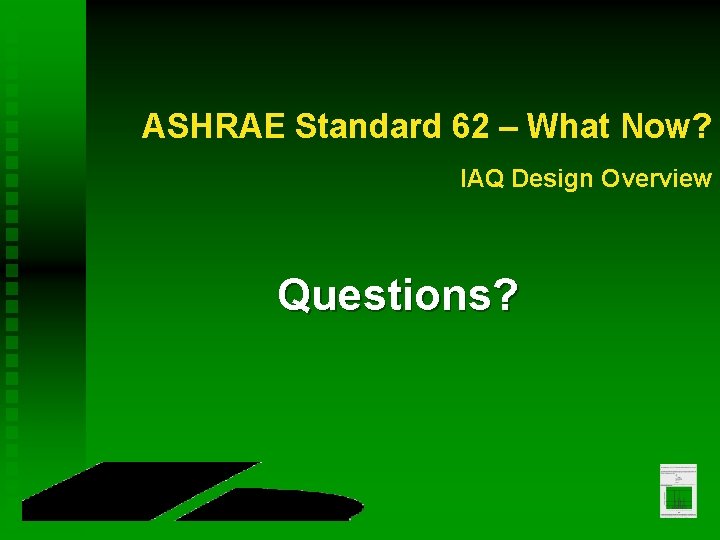 ASHRAE Standard 62 – What Now?

IAQ Design Overview

Questions?